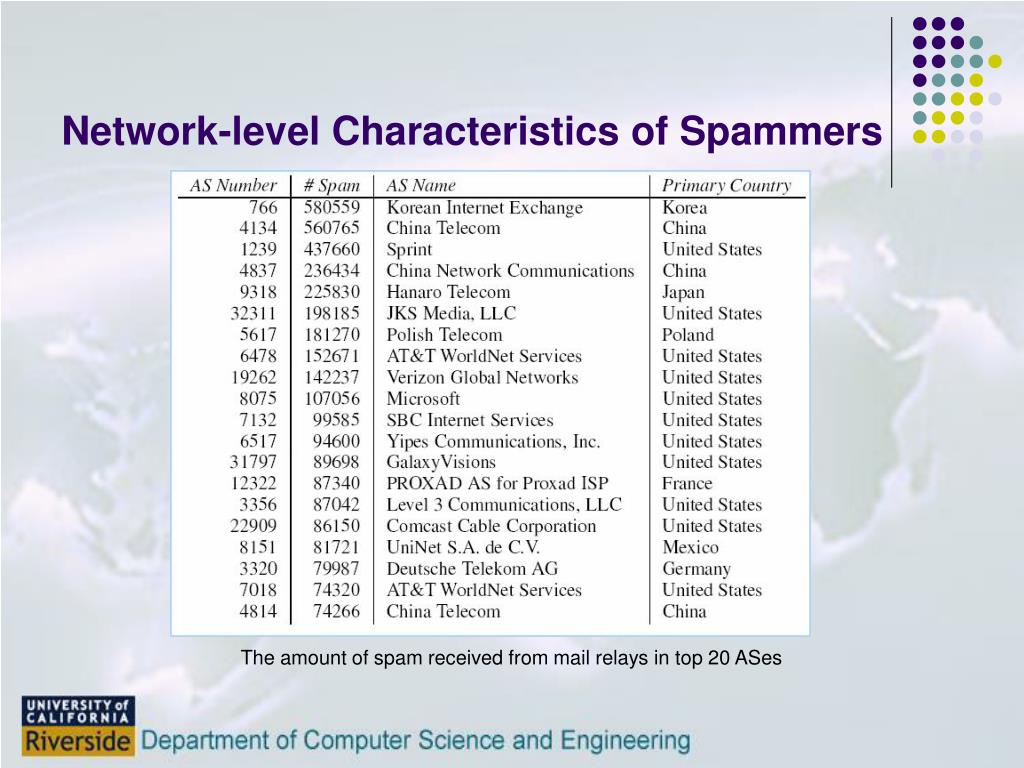 Network-level Characteristics of Spammers

| AS Number | # Spam | AS Name | Primary Country |
|---|---|---|---|
| 766 | 580559 | Korean Internet Exchange | Korea |
| 4134 | 560765 | China Telecom | China |
| 1239 | 437660 | Sprint | United States |
| 4837 | 236434 | China Network Communications | China |
| 9318 | 225830 | Hanaro Telecom | Japan |
| 32311 | 198185 | JKS Media, LLC | United States |
| 5617 | 181270 | Polish Telecom | Poland |
| 6478 | 152671 | AT&T WorldNet Services | United States |
| 19262 | 142237 | Verizon Global Networks | United States |
| 8075 | 107056 | Microsoft | United States |
| 7132 | 99585 | SBC Internet Services | United States |
| 6517 | 94600 | Yipes Communications, Inc. | United States |
| 31797 | 89698 | GalaxyVisions | United States |
| 12322 | 87340 | PROXAD AS for Proxad ISP | France |
| 3356 | 87042 | Level 3 Communications, LLC | United States |
| 22909 | 86150 | Comcast Cable Corporation | United States |
| 8151 | 81721 | UniNet S.A. de C.V. | Mexico |
| 3320 | 79987 | Deutsche Telekom AG | Germany |
| 7018 | 74320 | AT&T WorldNet Services | United States |
| 4814 | 74266 | China Telecom | China |

The amount of spam received from mail relays in top 20 ASes

UNIVERSITY of CALIFORNIA Riverside Department of Computer Science and Engineering